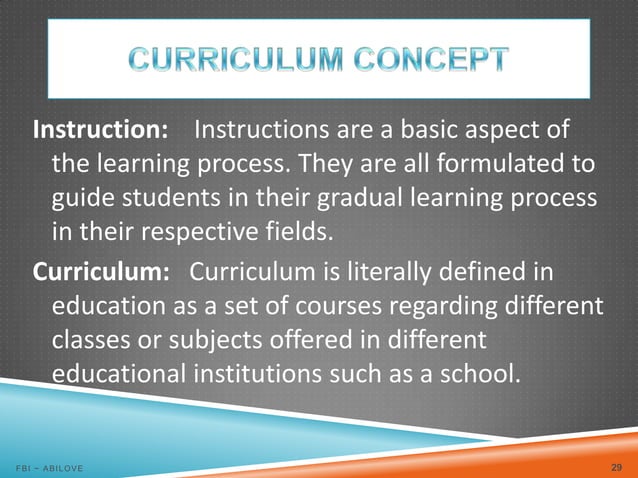 CURRICULUM CONCEPT

Instruction: Instructions are a basic aspect of the learning process. They are all formulated to guide students in their gradual learning process in their respective fields.

Curriculum: Curriculum is literally defined in education as a set of courses regarding different classes or subjects offered in different educational institutions such as a school.

FBI – ABILOVE

29